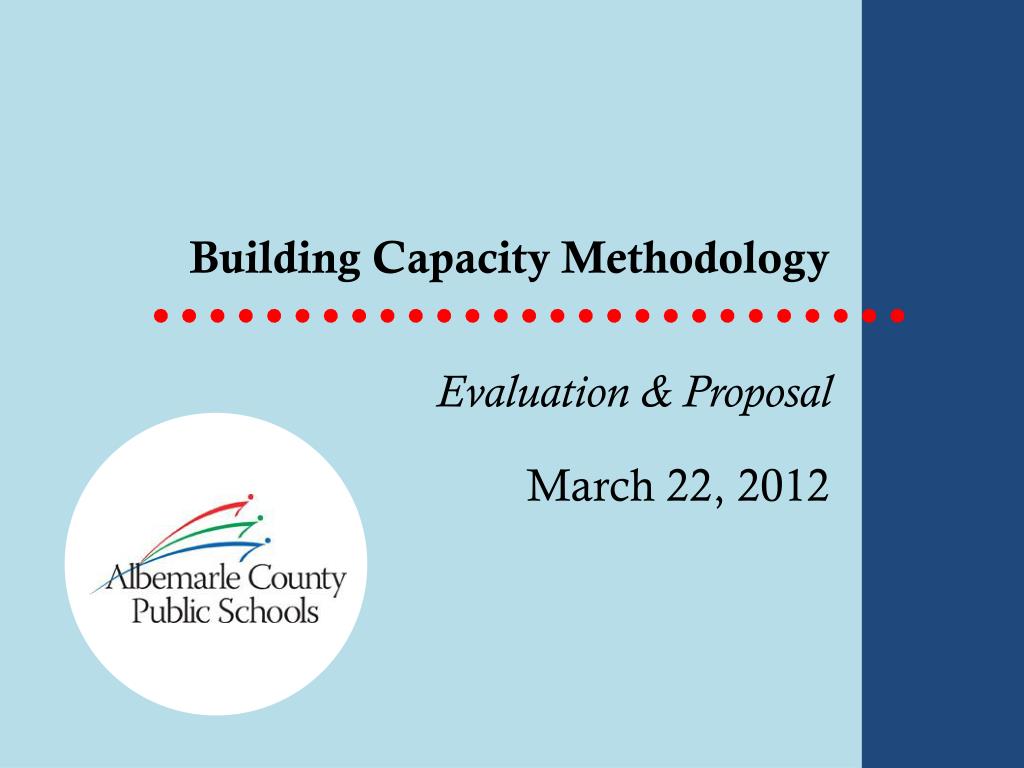 Building Capacity Methodology

Evaluation & Proposal

March 22, 2012

Albemarle County Public Schools